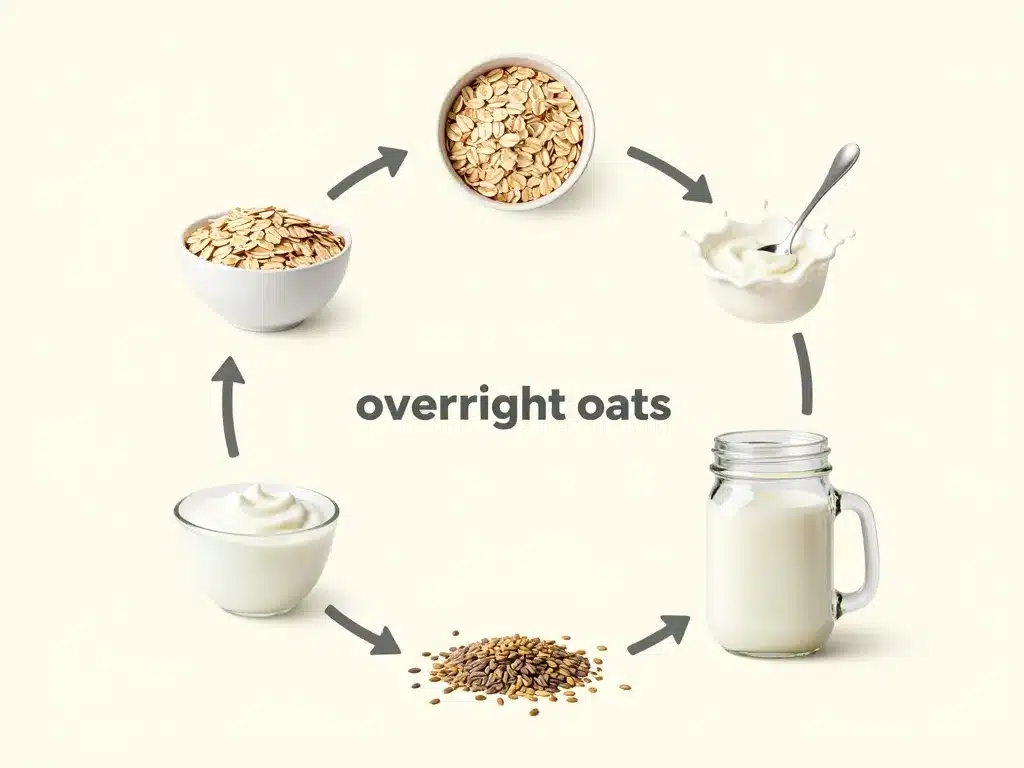 overright oats